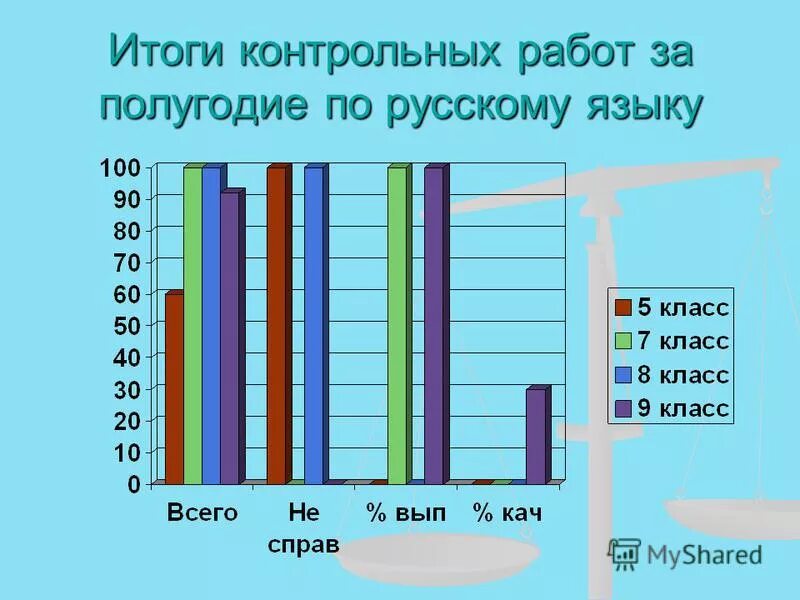 Итоги контрольных работ за полугодие по русскому языку

100
90
80
70
60
50
40
30
20
10
0

Всего
Не справ
% вып
% кач

5 класс
7 класс
8 класс
9 класс

MyShared